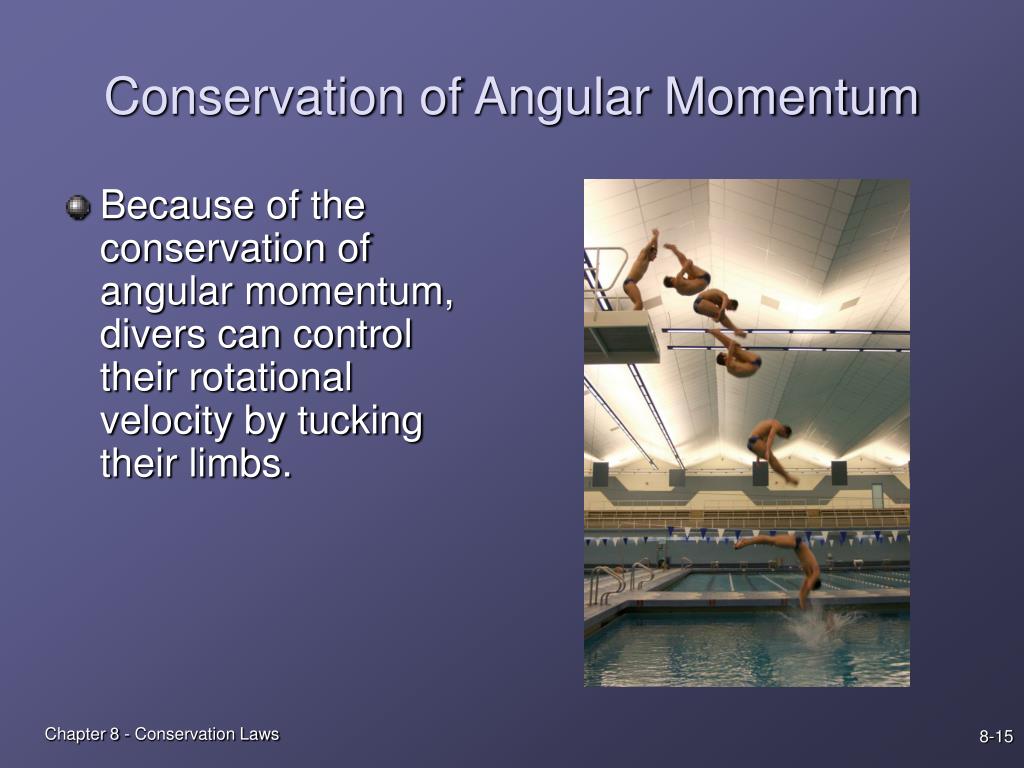 Conservation of Angular Momentum

Because of the conservation of angular momentum, divers can control their rotational velocity by tucking their limbs.

Chapter 8 - Conservation Laws

8-15